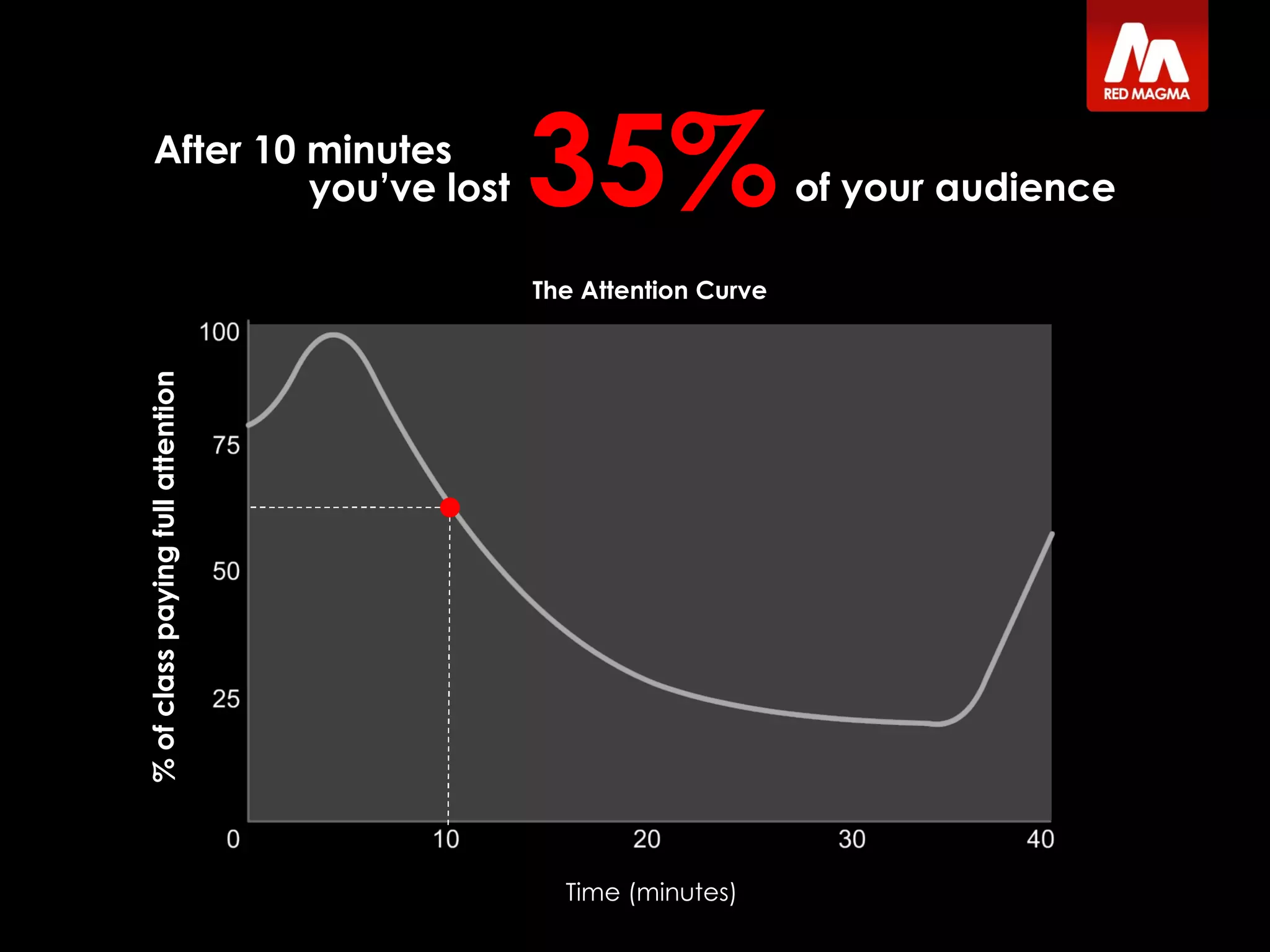 RED MAGMA

After 10 minutes you've lost 35% of your audience

The Attention Curve

% of class paying full attention

100
75
50
25
0
10
20
30
40

Time (minutes)